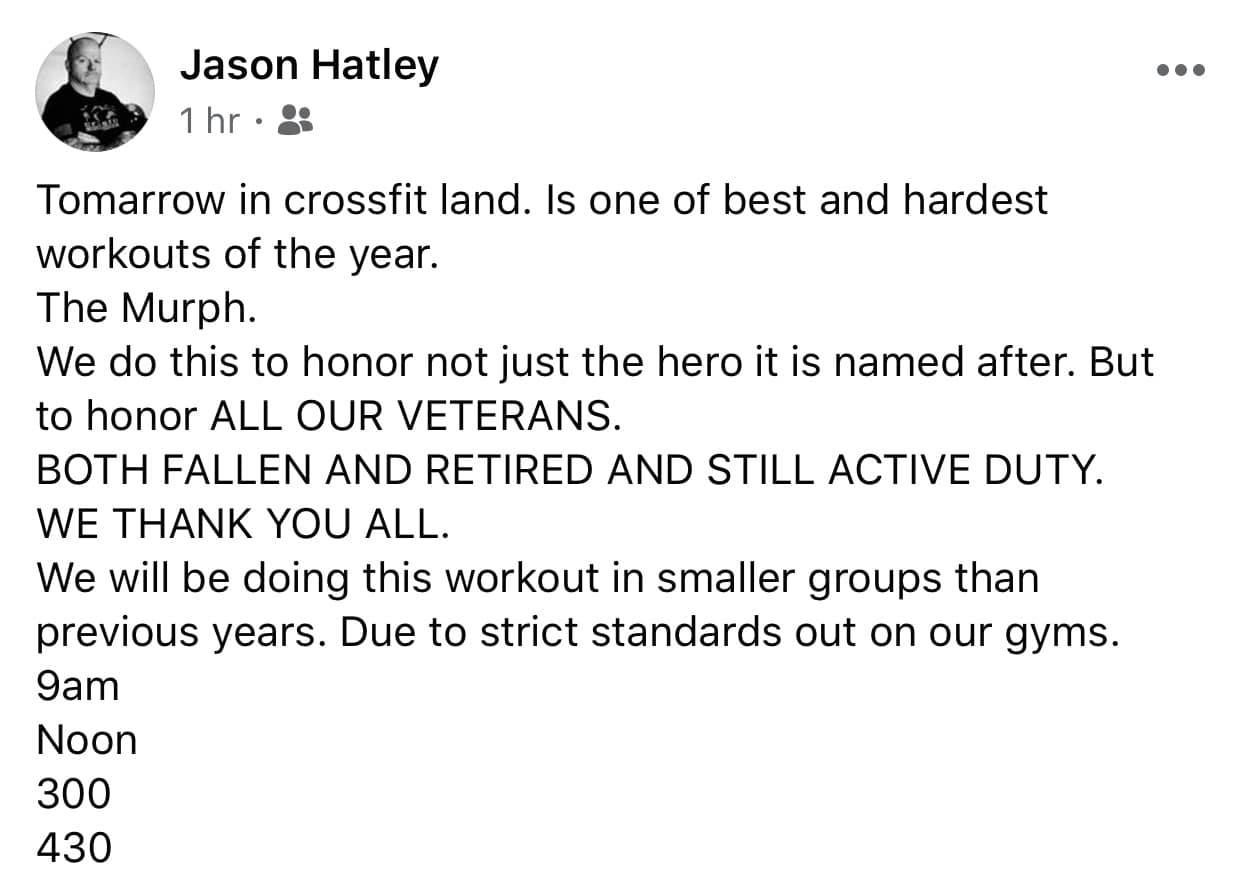 Jason Hatley
1 hr ·

Tomarrow in crossfit land. Is one of best and hardest workouts of the year.
The Murph.
We do this to honor not just the hero it is named after. But to honor ALL OUR VETERANS.
BOTH FALLEN AND RETIRED AND STILL ACTIVE DUTY.
WE THANK YOU ALL.
We will be doing this workout in smaller groups than previous years. Due to strict standards out on our gyms.
9am
Noon
300
430